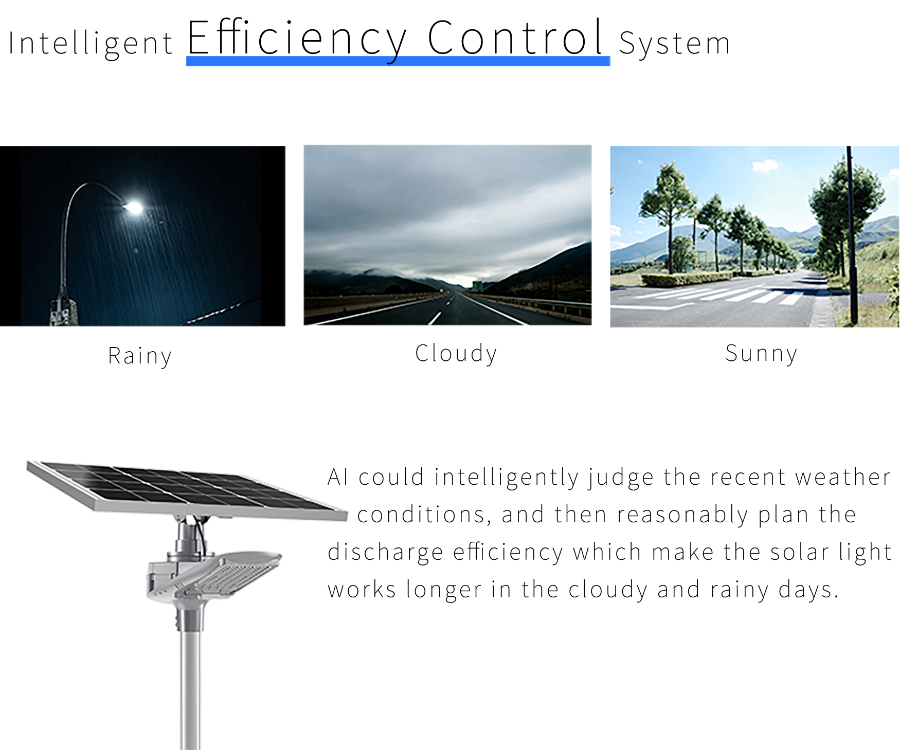 Intelligent Efficiency Control System

Rainy

Cloudy

Sunny

AI could intelligently judge the recent weather conditions, and then reasonably plan the discharge efficiency which make the solar light works longer in the cloudy and rainy days.